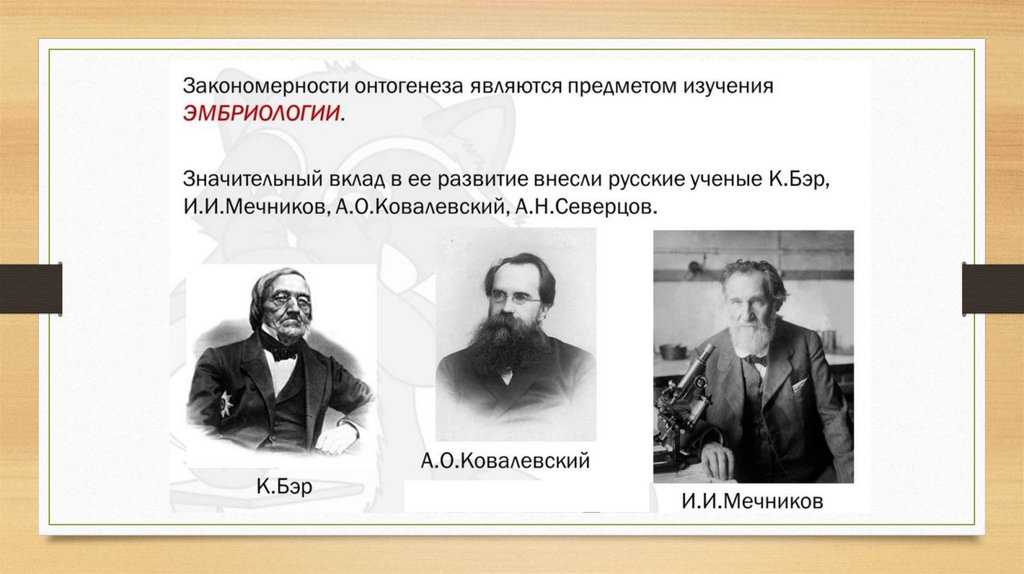 Закономерности онтогенеза являются предметом изучения ЭМБРИОЛОГИИ.

Значительный вклад в ее развитие внесли русские ученые К.Бэр, И.И.Мечников, А.О.Ковалевский, А.Н.Северцов.

К.Бэр

А.О.Ковалевский

И.И.Мечников